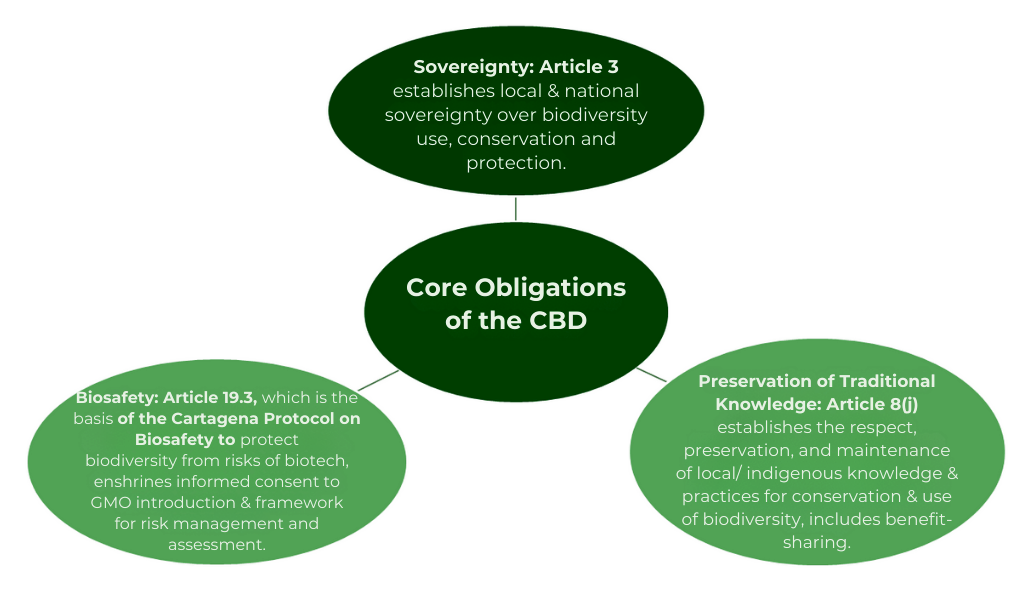 Sovereignty: Article 3 establishes local & national sovereignty over biodiversity use, conservation and protection.

Core Obligations of the CBD

Biosafety: Article 19.3, which is the basis of the Cartagena Protocol on Biosafety to protect biodiversity from risks of biotech, enshrines informed consent to GMO introduction & framework for risk management and assessment.

Preservation of Traditional Knowledge: Article 8(j) establishes the respect, preservation, and maintenance of local/ indigenous knowledge & practices for conservation & use of biodiversity, includes benefit-sharing.